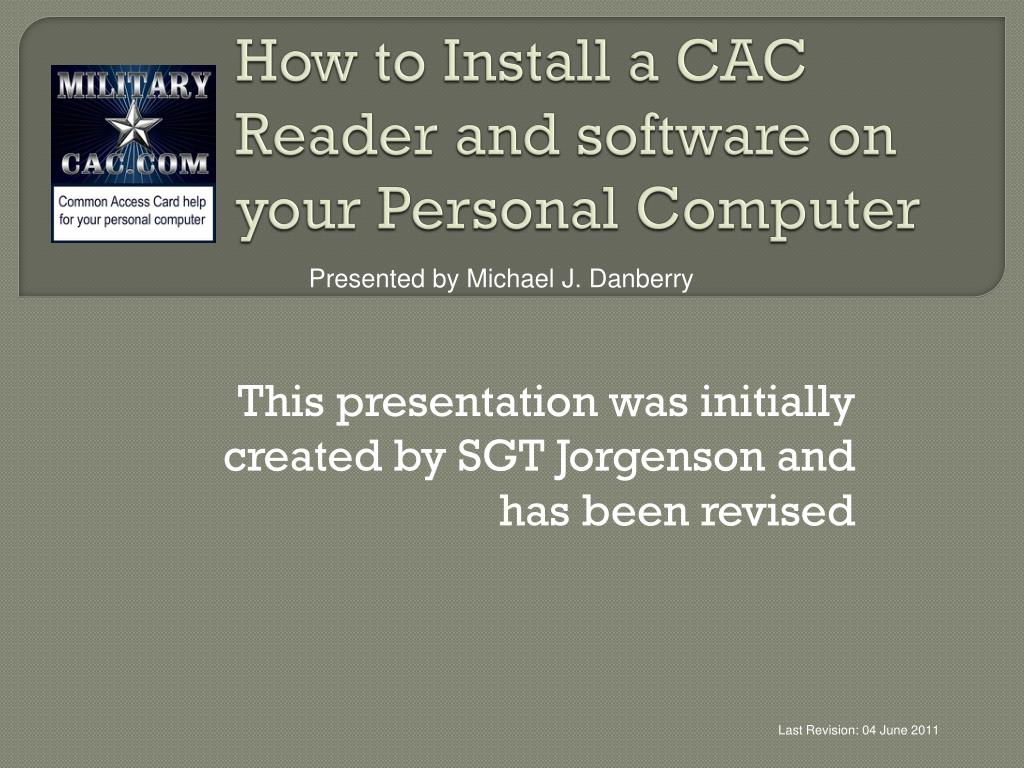 MILITARY
CAC.COM
Common Access Card help for your personal computer

How to Install a CAC Reader and software on your Personal Computer

Presented by Michael J. Danberry

This presentation was initially created by SGT Jorgenson and has been revised

Last Revision: 04 June 2011